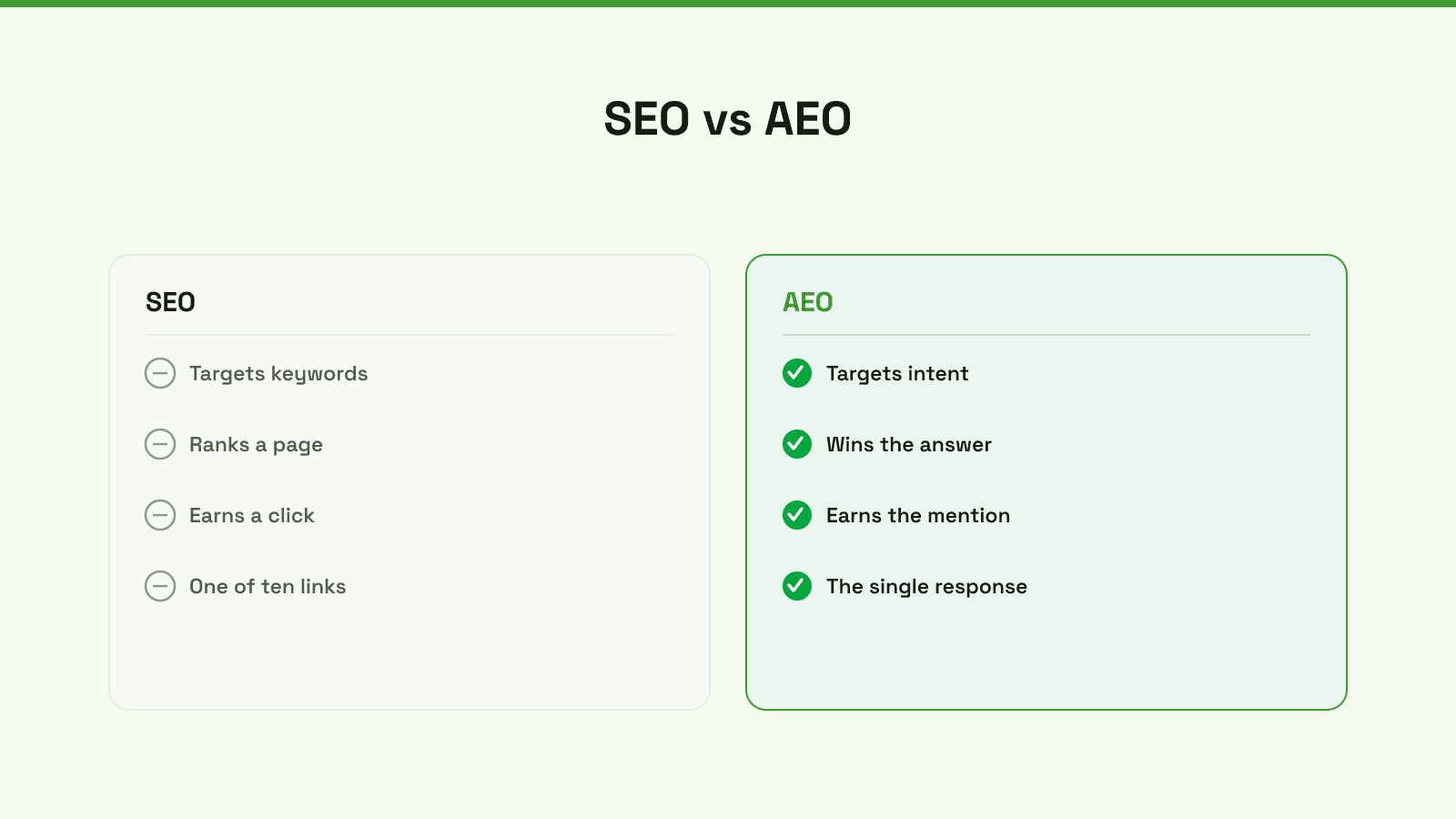 SEO vs AEO

SEO

Targets keywords

Ranks a page

Earns a click

One of ten links

AEO

Targets intent

Wins the answer

Earns the mention

The single response